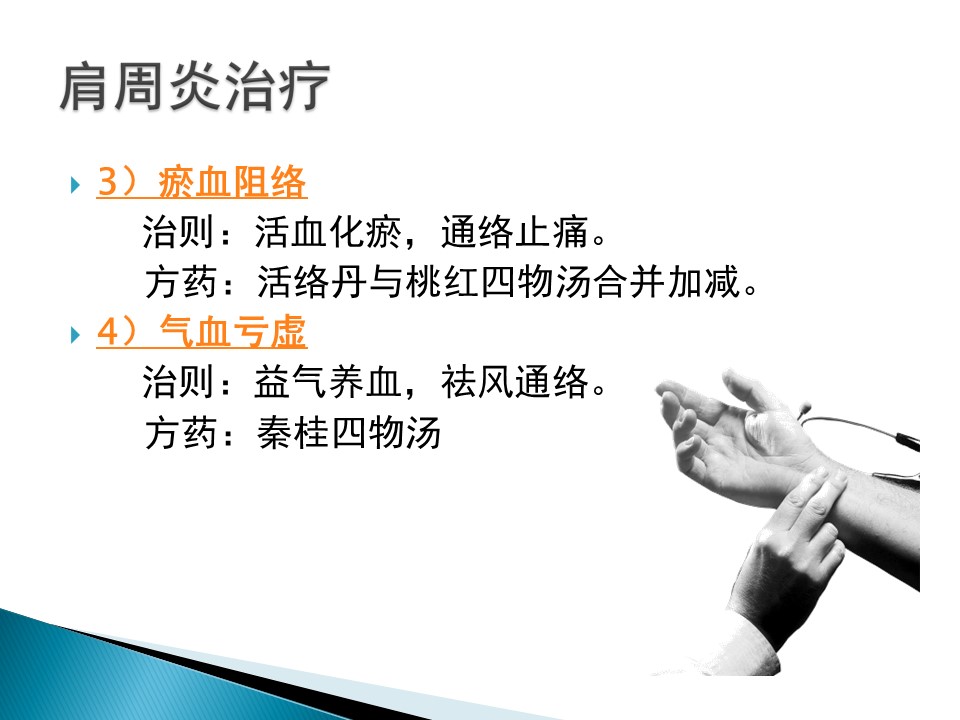 肩周炎治疗

3）瘀血阻络

治则：活血化瘀，通络止痛。

方药：活络丹与桃红四物汤合并加减。

4）气血亏虚

治则：益气养血，祛风通络。

方药：秦桂四物汤